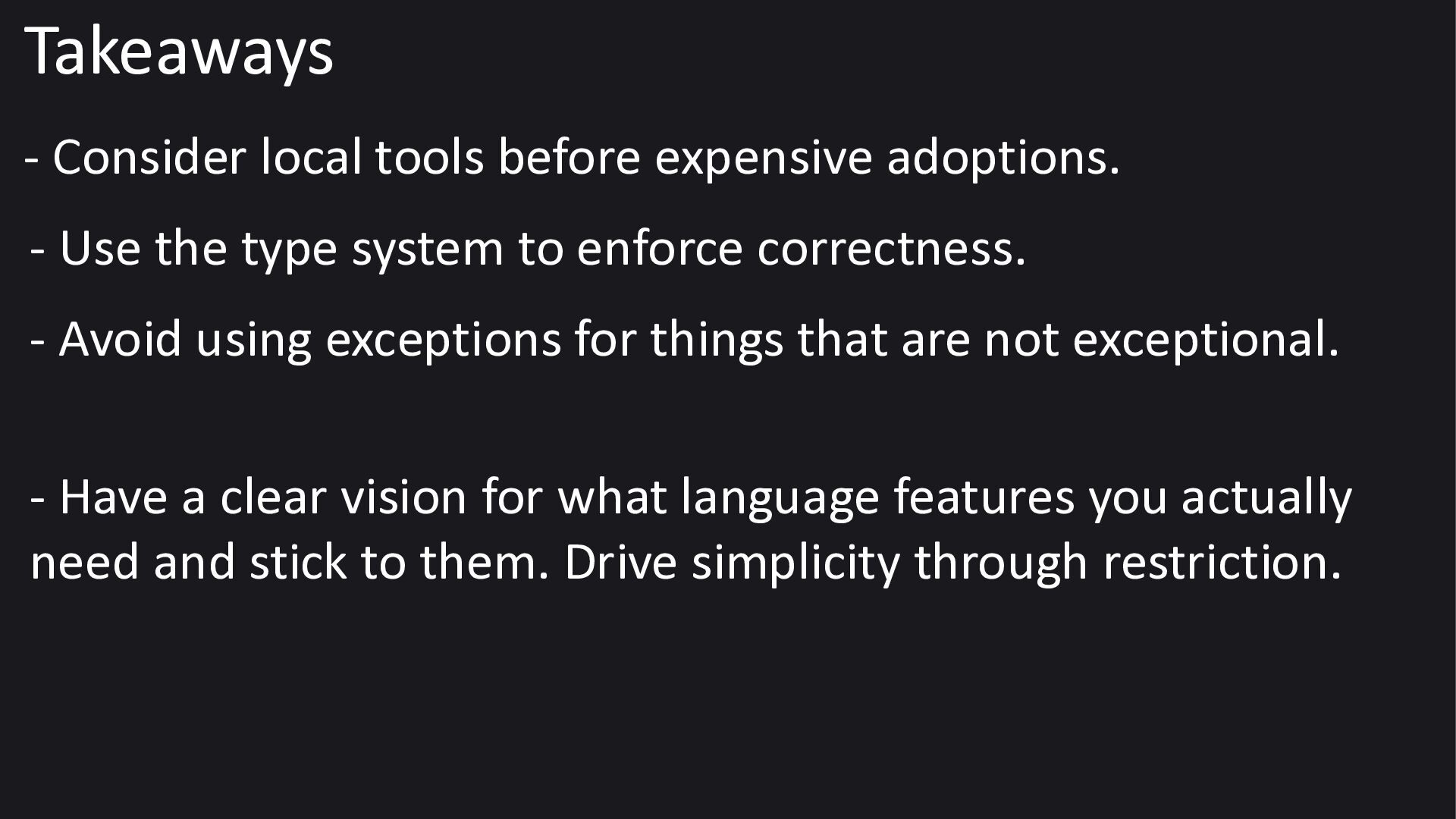 Takeaways

- Consider local tools before expensive adoptions.

- Use the type system to enforce correctness.

- Avoid using exceptions for things that are not exceptional.

- Have a clear vision for what language features you actually need and stick to them. Drive simplicity through restriction.